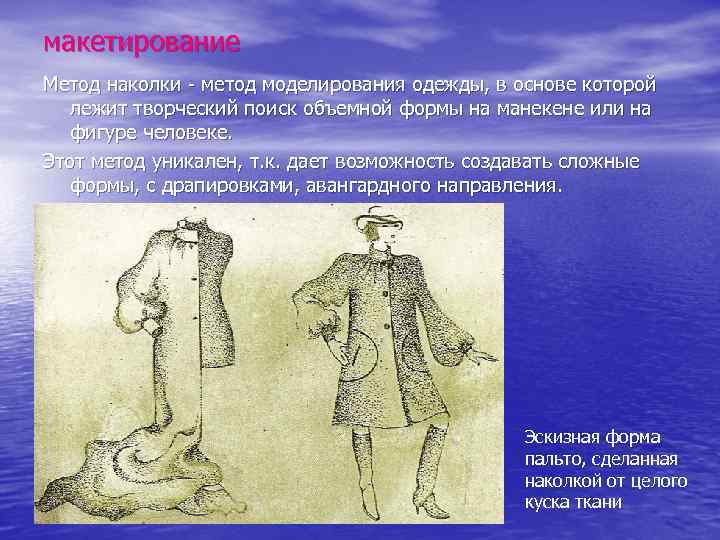 макетирование

Метод наколки - метод моделирования одежды, в основе которой лежит творческий поиск объемной формы на манекене или на фигуре человеке.

Этот метод уникален, т.к. дает возможность создавать сложные формы, с драпировками, авангардного направления.

Эскизная форма пальто, сделанная наколкой от целого куска ткани